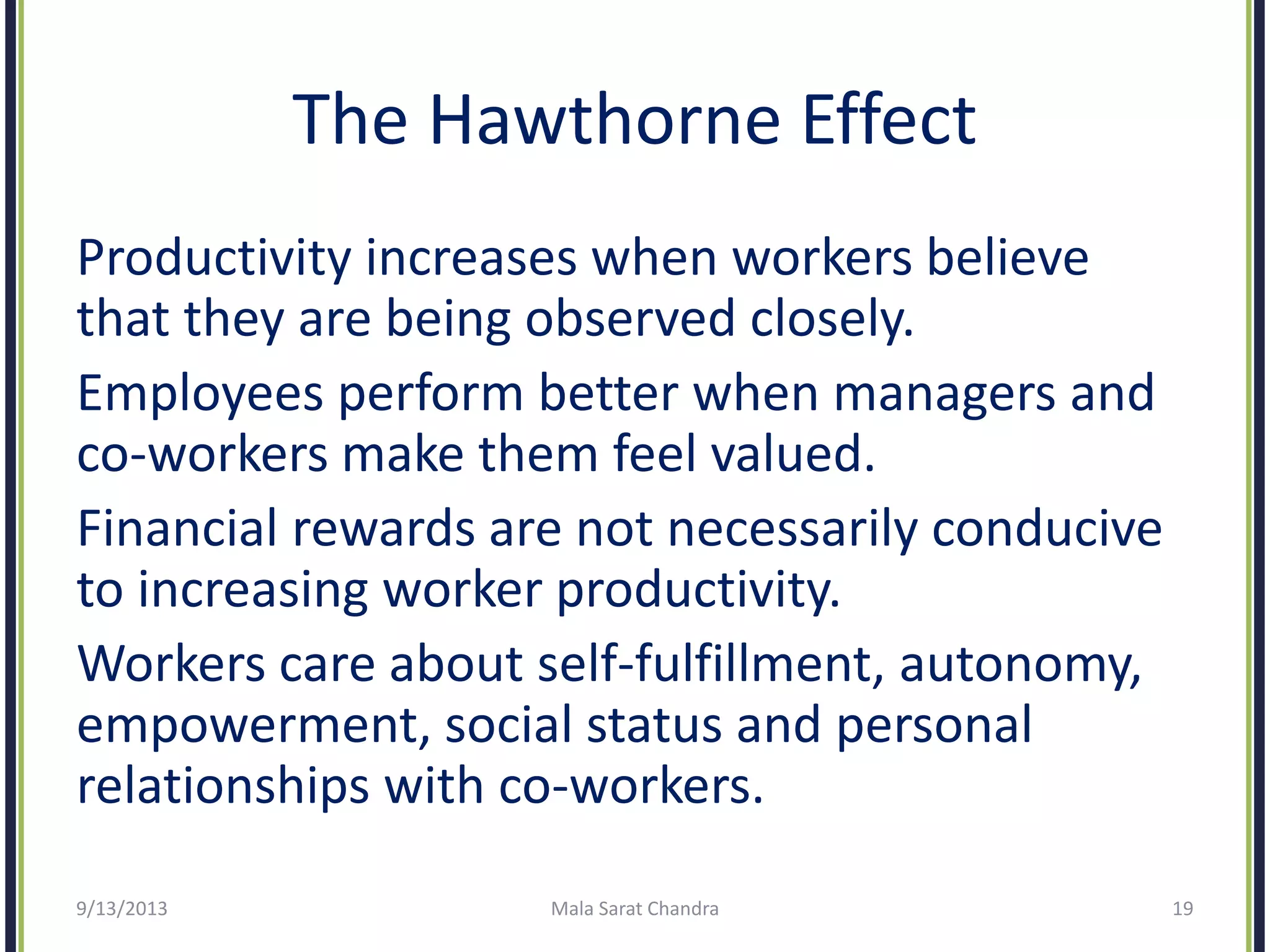 The Hawthorne Effect

Productivity increases when workers believe that they are being observed closely.

Employees perform better when managers and co-workers make them feel valued.

Financial rewards are not necessarily conducive to increasing worker productivity.

Workers care about self-fulfillment, autonomy, empowerment, social status and personal relationships with co-workers.

9/13/2013 Mala Sarat Chandra 19